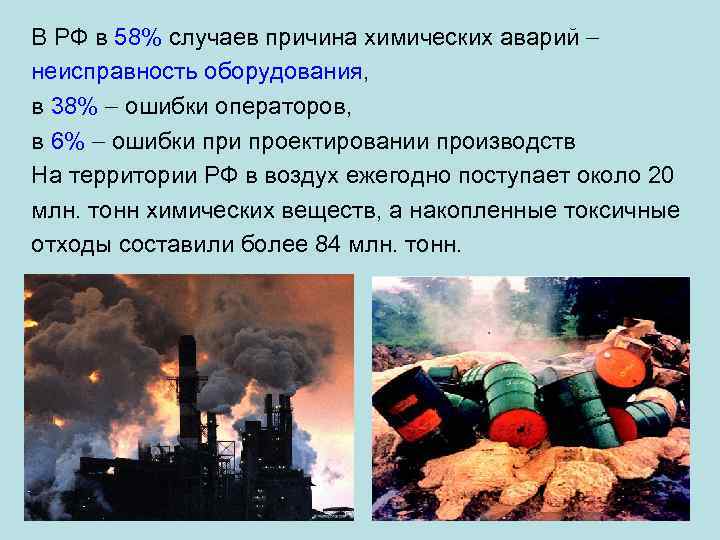 В РФ в 58% случаев причина химических аварий – неисправность оборудования,
в 38% – ошибки операторов,
в 6% – ошибки при проектировании производств
На территории РФ в воздух ежегодно поступает около 20 млн. тонн химических веществ, а накопленные токсичные отходы составили более 84 млн. тонн.